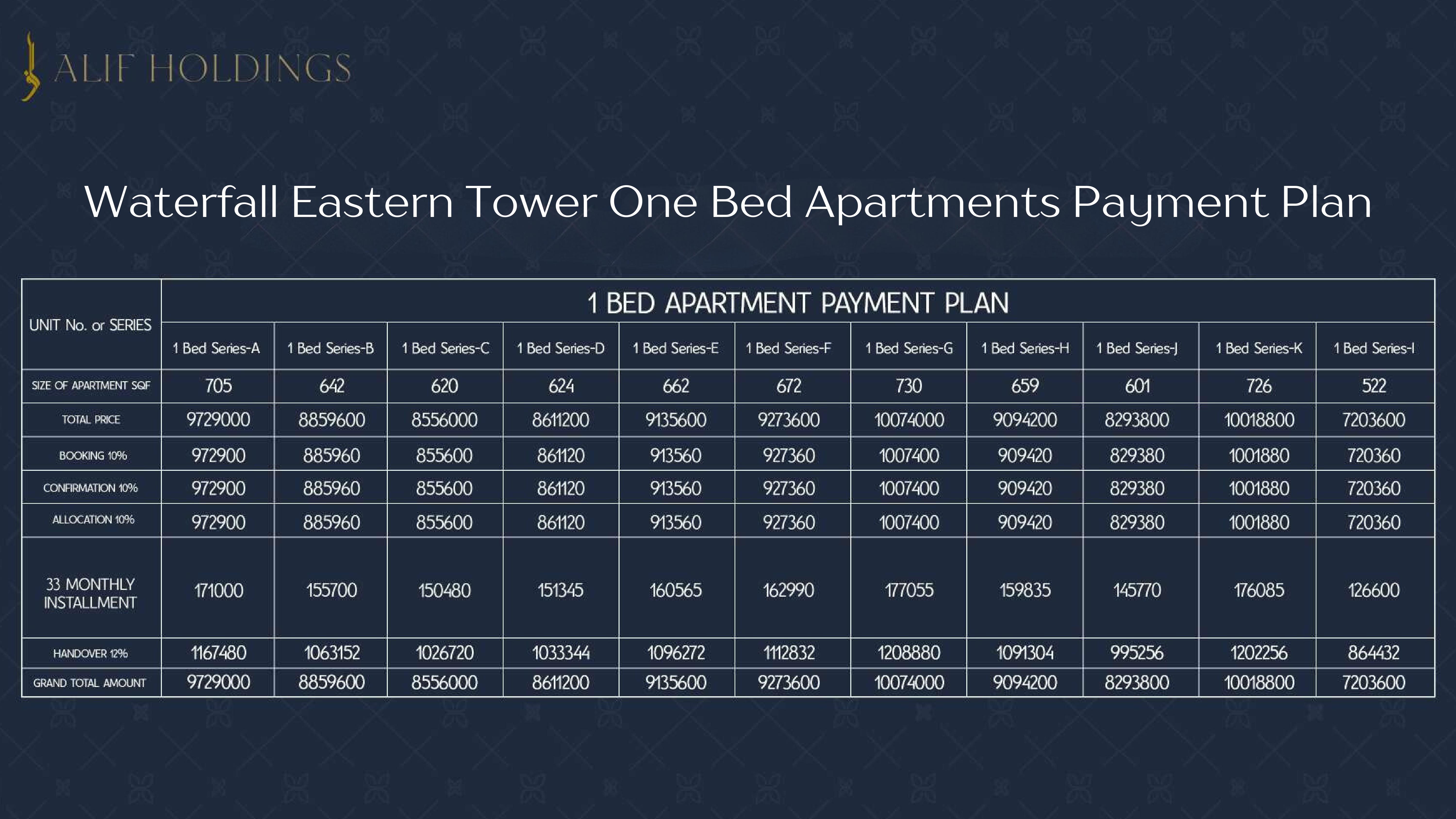 ALIF HOLDINGS

Waterfall Eastern Tower One Bed Apartments Payment Plan

| UNIT No. or SERIES | 1 BED APARTMENT PAYMENT PLAN | | | | | | | | | | |
|---|---|---|---|---|---|---|---|---|---|---|---|
| | 1 Bed Series-A | 1 Bed Series-B | 1 Bed Series-C | 1 Bed Series-D | 1 Bed Series-E | 1 Bed Series-F | 1 Bed Series-G | 1 Bed Series-H | 1 Bed Series-J | 1 Bed Series-K | 1 Bed Series-I |
| SIZE OF APARTMENT SQF | 705 | 642 | 620 | 624 | 662 | 672 | 730 | 659 | 601 | 726 | 522 |
| TOTAL PRICE | 9729000 | 8859600 | 8556000 | 8611200 | 9135600 | 9273600 | 10074000 | 9094200 | 8293800 | 10018800 | 7203600 |
| BOOKING 10% | 972900 | 885960 | 855600 | 861120 | 913560 | 927360 | 1007400 | 909420 | 829380 | 1001880 | 720360 |
| CONFIRMATION 10% | 972900 | 885960 | 855600 | 861120 | 913560 | 927360 | 1007400 | 909420 | 829380 | 1001880 | 720360 |
| ALLOCATION 10% | 972900 | 885960 | 855600 | 861120 | 913560 | 927360 | 1007400 | 909420 | 829380 | 1001880 | 720360 |
| 33 MONTHLY INSTALLMENT | 171000 | 155700 | 150480 | 151345 | 160565 | 162990 | 177055 | 159835 | 145770 | 176085 | 126600 |
| HANDOVER 12% | 1167480 | 1063152 | 1026720 | 1033344 | 1096272 | 1112832 | 1208880 | 1091304 | 995256 | 1202256 | 864432 |
| GRAND TOTAL AMOUNT | 9729000 | 8859600 | 8556000 | 8611200 | 9135600 | 9273600 | 10074000 | 9094200 | 8293800 | 10018800 | 7203600 |